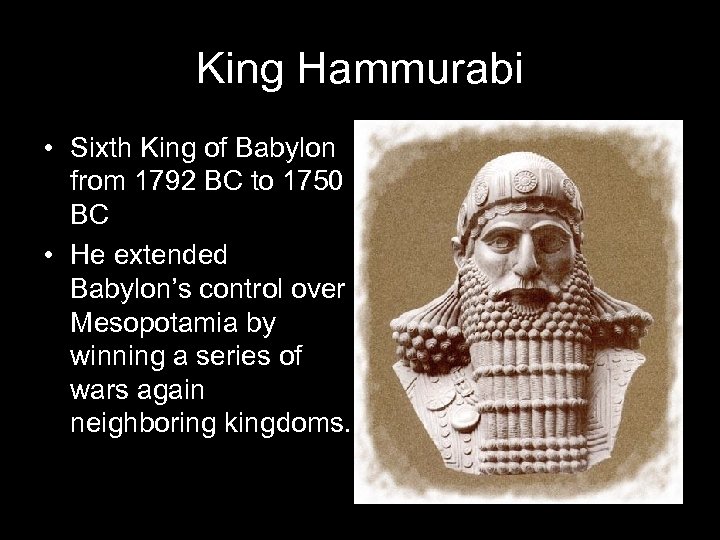 King Hammurabi

• Sixth King of Babylon from 1792 BC to 1750 BC
• He extended Babylon's control over Mesopotamia by winning a series of wars again neighboring kingdoms.